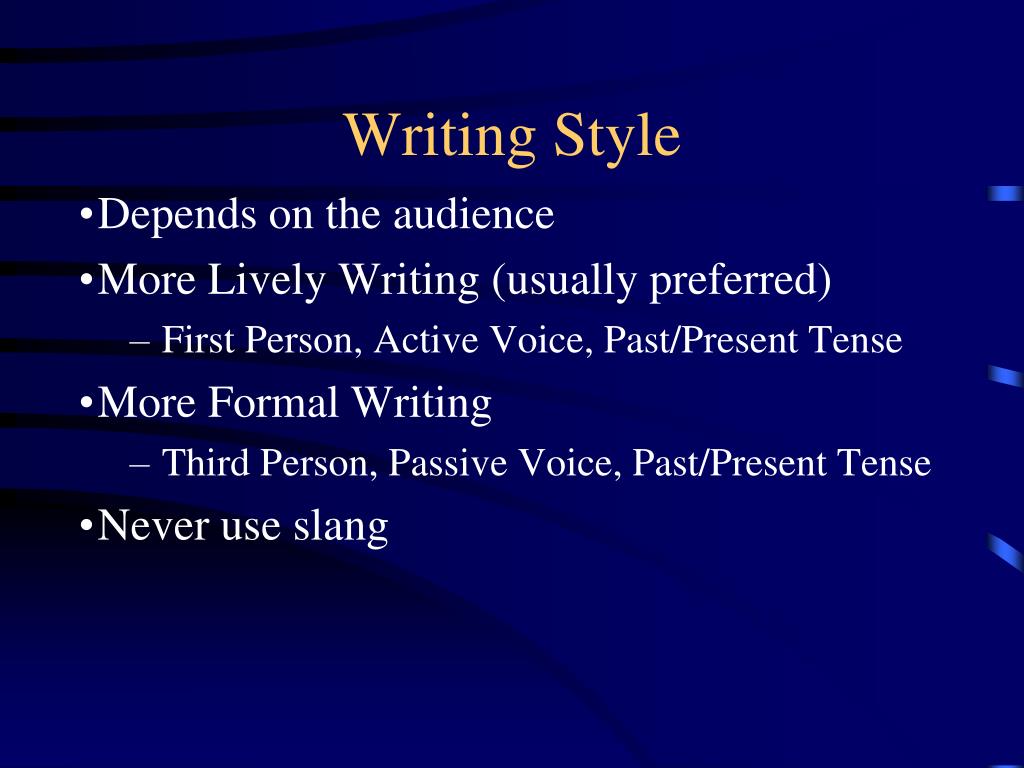 Writing Style

•Depends on the audience

•More Lively Writing (usually preferred)

– First Person, Active Voice, Past/Present Tense

•More Formal Writing

– Third Person, Passive Voice, Past/Present Tense

•Never use slang